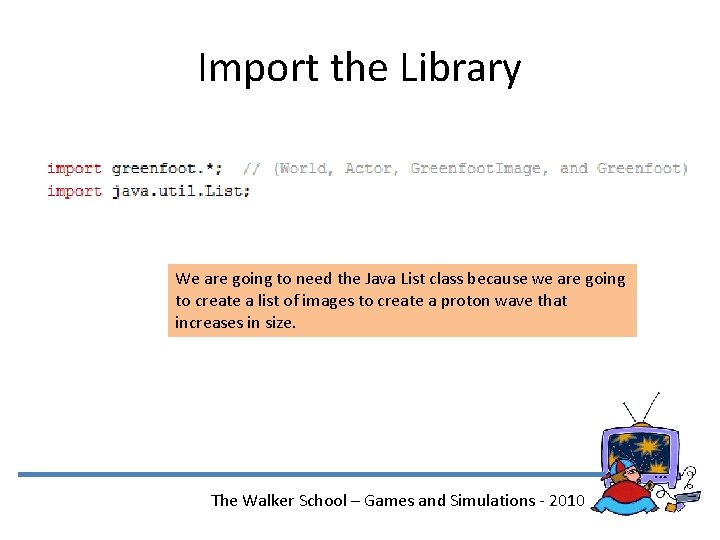 Import the Library

import greenfoot.*;  // (World, Actor, GreenfootImage, and Greenfoot)
import java.util.List;

We are going to need the Java List class because we are going to create a list of images to create a proton wave that increases in size.

The Walker School – Games and Simulations - 2010